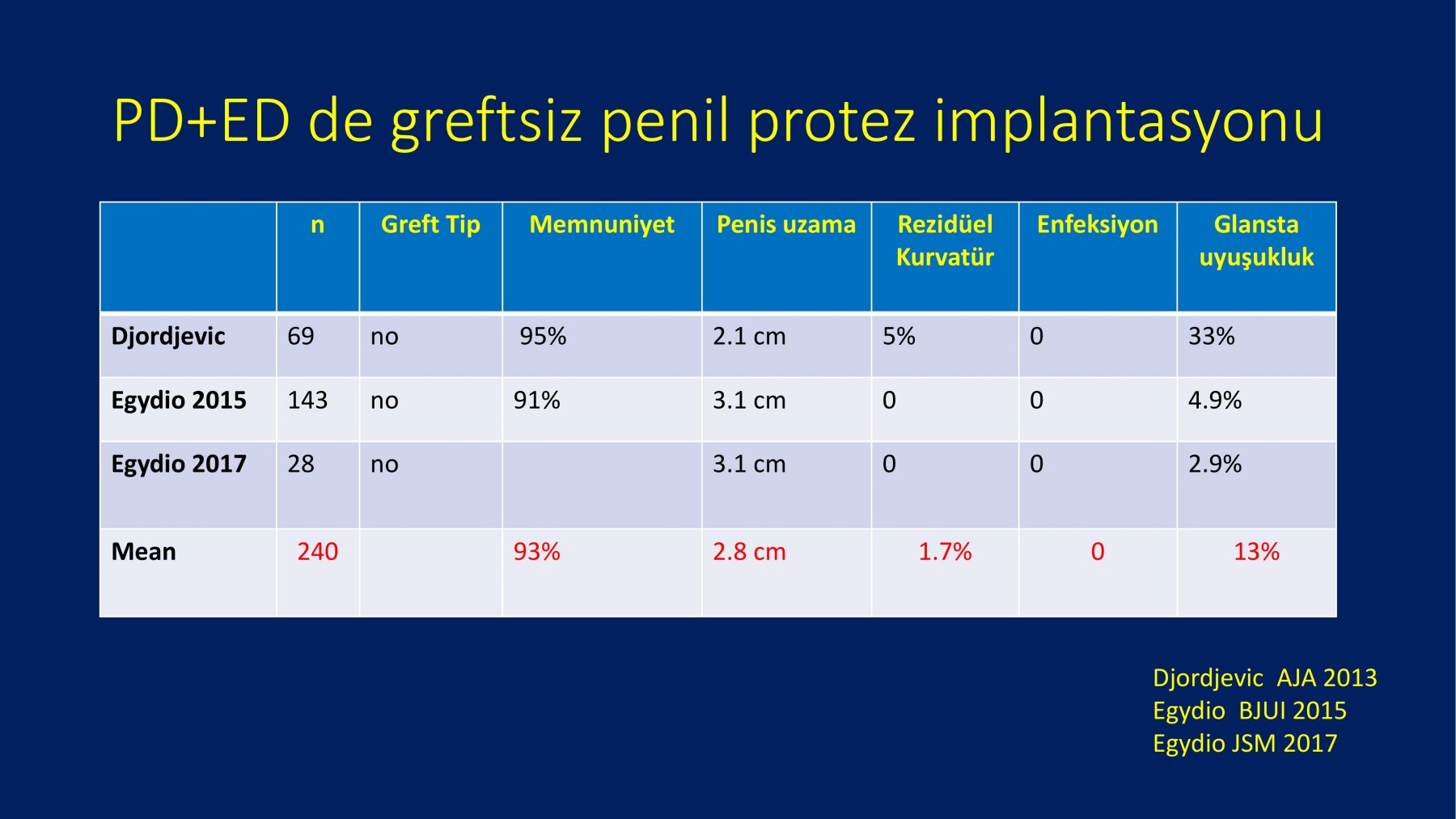 PD+ED de greftsiz penil protez implantasyonu

| | n | Greft Tip | Memnuniyet | Penis uzama | Rezidüel Kurvatür | Enfeksiyon | Glansta uyuşukluk |
|---|---|---|---|---|---|---|---|
| Djordjevic | 69 | no | 95% | 2.1 cm | 5% | 0 | 33% |
| Egydio 2015 | 143 | no | 91% | 3.1 cm | 0 | 0 | 4.9% |
| Egydio 2017 | 28 | no | | 3.1 cm | 0 | 0 | 2.9% |
| Mean | 240 | | 93% | 2.8 cm | 1.7% | 0 | 13% |

Djordjevic AJA 2013
Egydio BJUI 2015
Egydio JSM 2017